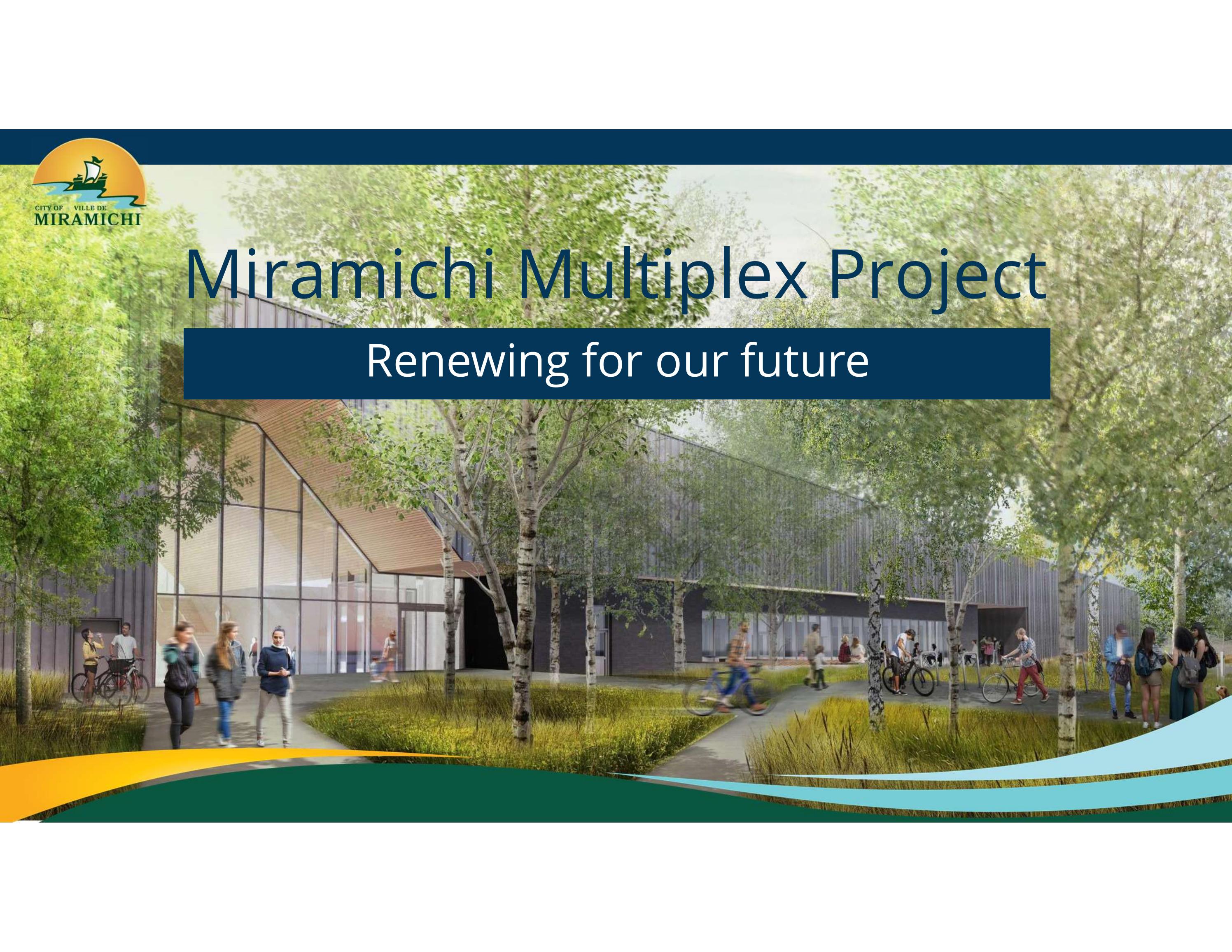 CITY OF VILLE DE
MIRAMICHI

Miramichi Multiplex Project

Renewing for our future